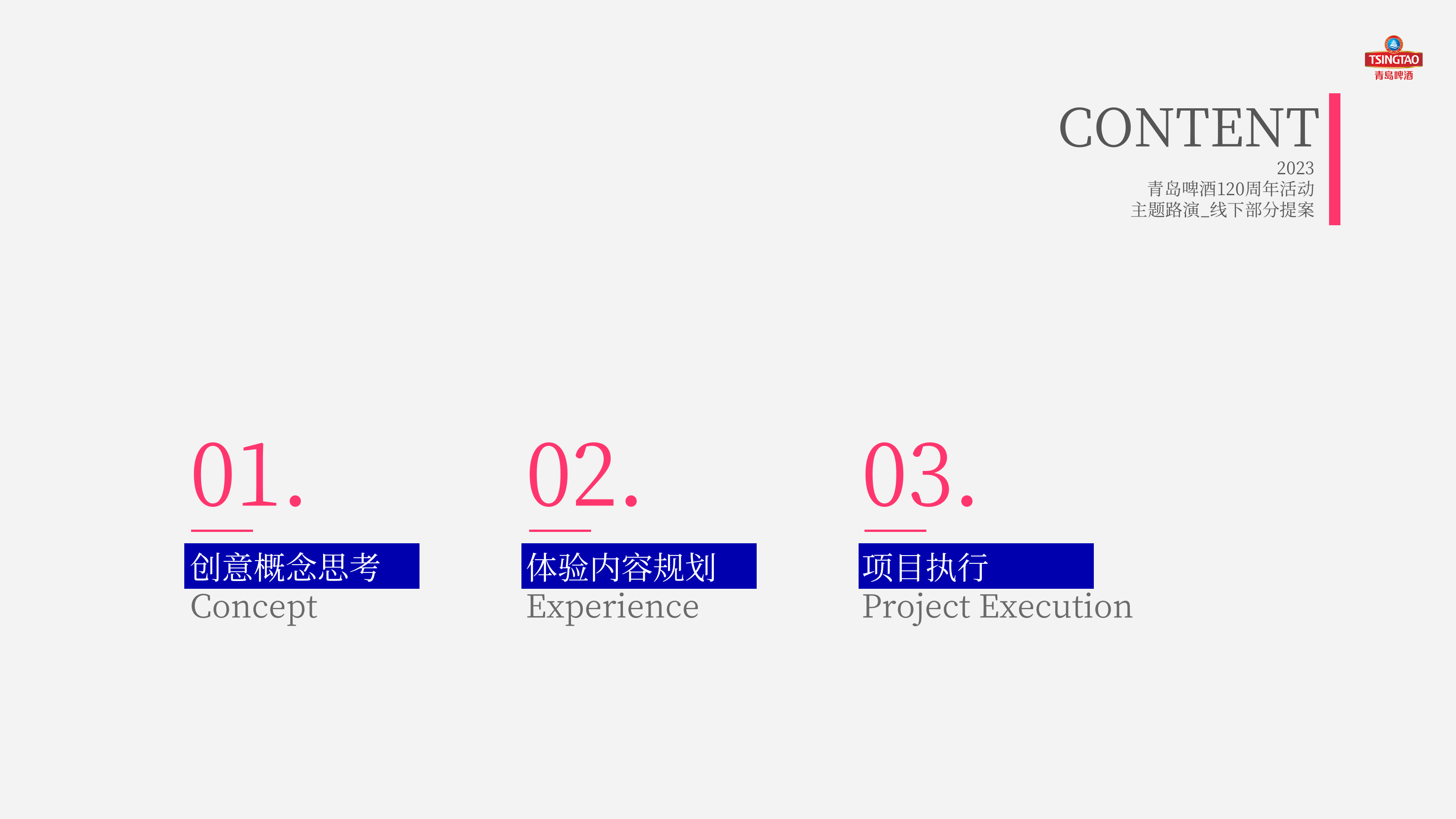 TSINGTAO
青岛啤酒

CONTENT
2023
青岛啤酒120周年活动
主题路演_线下部分提案

01.
创意概念思考
Concept

02.
体验内容规划
Experience

03.
项目执行
Project Execution